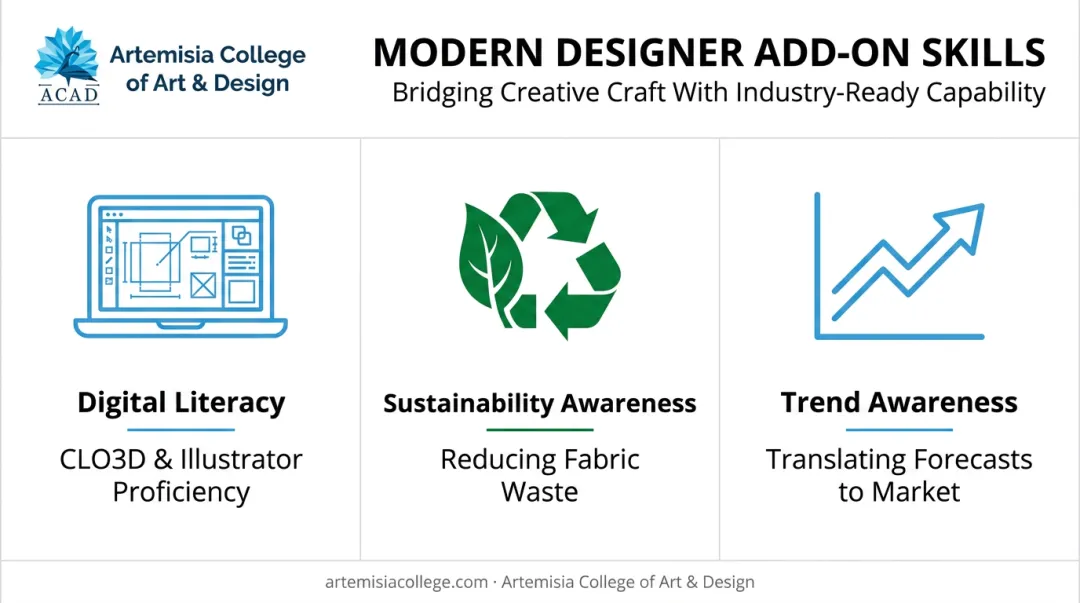 ACAD

Artemisia College of Art & Design

MODERN DESIGNER ADD-ON SKILLS

Bridging Creative Craft With Industry-Ready Capability

Digital Literacy

CLO3D & Illustrator Proficiency

Sustainability Awareness

Reducing Fabric Waste

Trend Awareness

Translating Forecasts to Market

artemisiacollege.com · Artemisia College of Art & Design